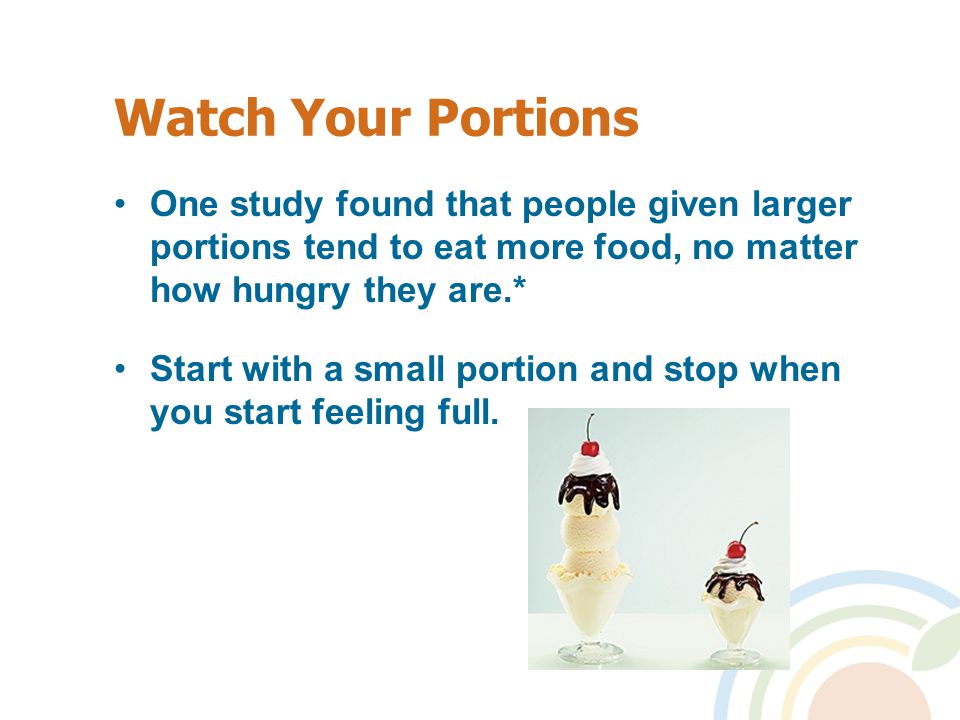 Watch Your Portions

• One study found that people given larger portions tend to eat more food, no matter how hungry they are.*

• Start with a small portion and stop when you start feeling full.